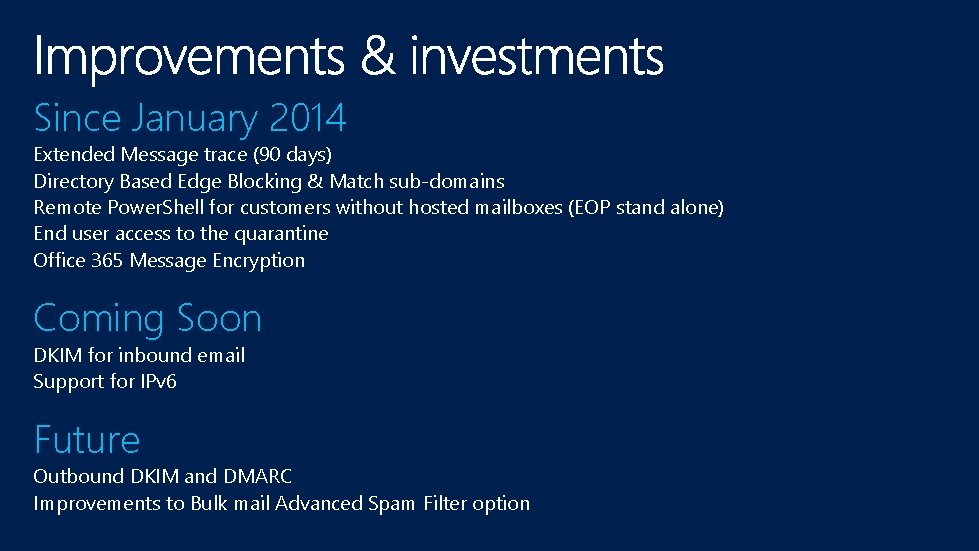 Improvements & investments

Since January 2014

Extended Message trace (90 days)
Directory Based Edge Blocking & Match sub-domains
Remote PowerShell for customers without hosted mailboxes (EOP stand alone)
End user access to the quarantine
Office 365 Message Encryption

Coming Soon

DKIM for inbound email
Support for IPv6

Future

Outbound DKIM and DMARC
Improvements to Bulk mail Advanced Spam Filter option